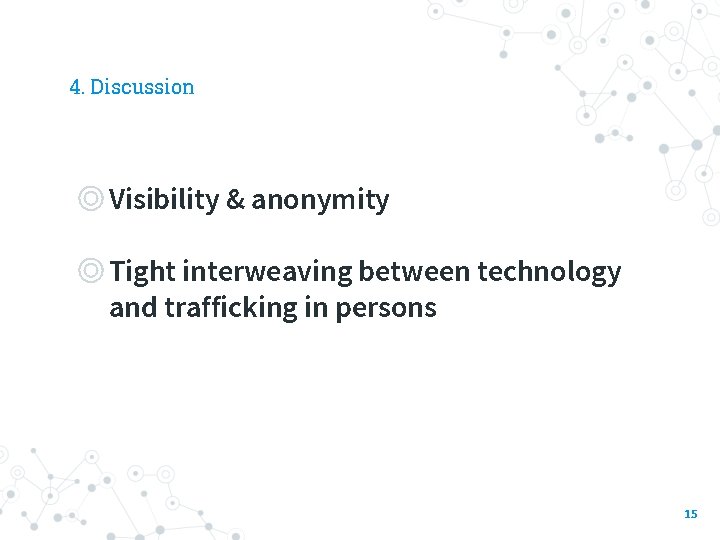 4. Discussion

◎ Visibility & anonymity

◎ Tight interweaving between technology and trafficking in persons

15